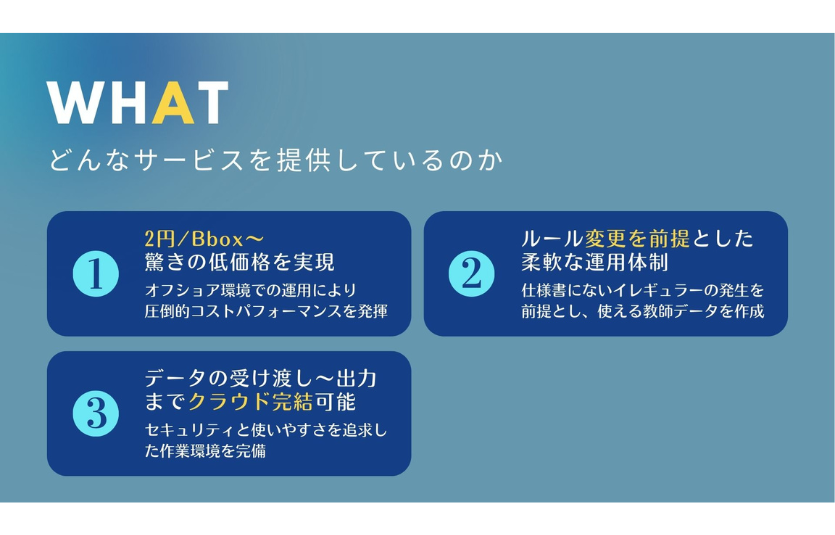 WHAT
どんなサービスを提供しているのか

1
2円/Bbox〜
驚きの低価格を実現
オフショア環境での運用により圧倒的コストパフォーマンスを発揮

2
ルール変更を前提とした柔軟な運用体制
仕様書にないイレギュラーの発生を前提とし、使える教師データを作成

3
データの受け渡し〜出力までクラウド完結可能
セキュリティと使いやすさを追求した作業環境を完備